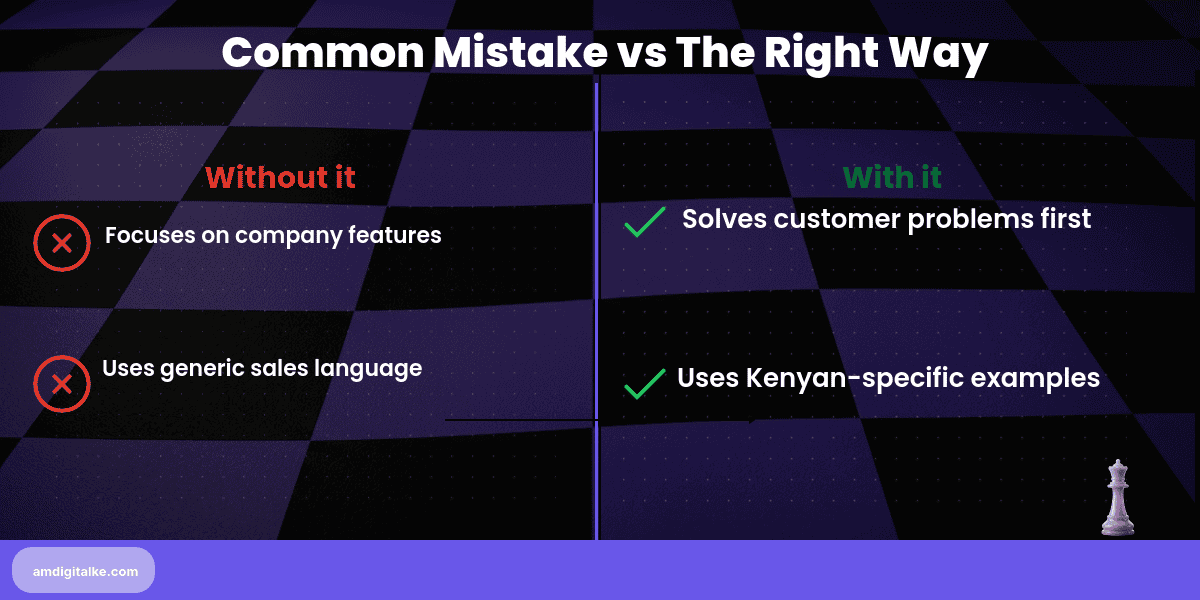 Common Mistake vs The Right Way

Without it

Focuses on company features

Uses generic sales language

With it

Solves customer problems first

Uses Kenyan-specific examples

amdigitalke.com